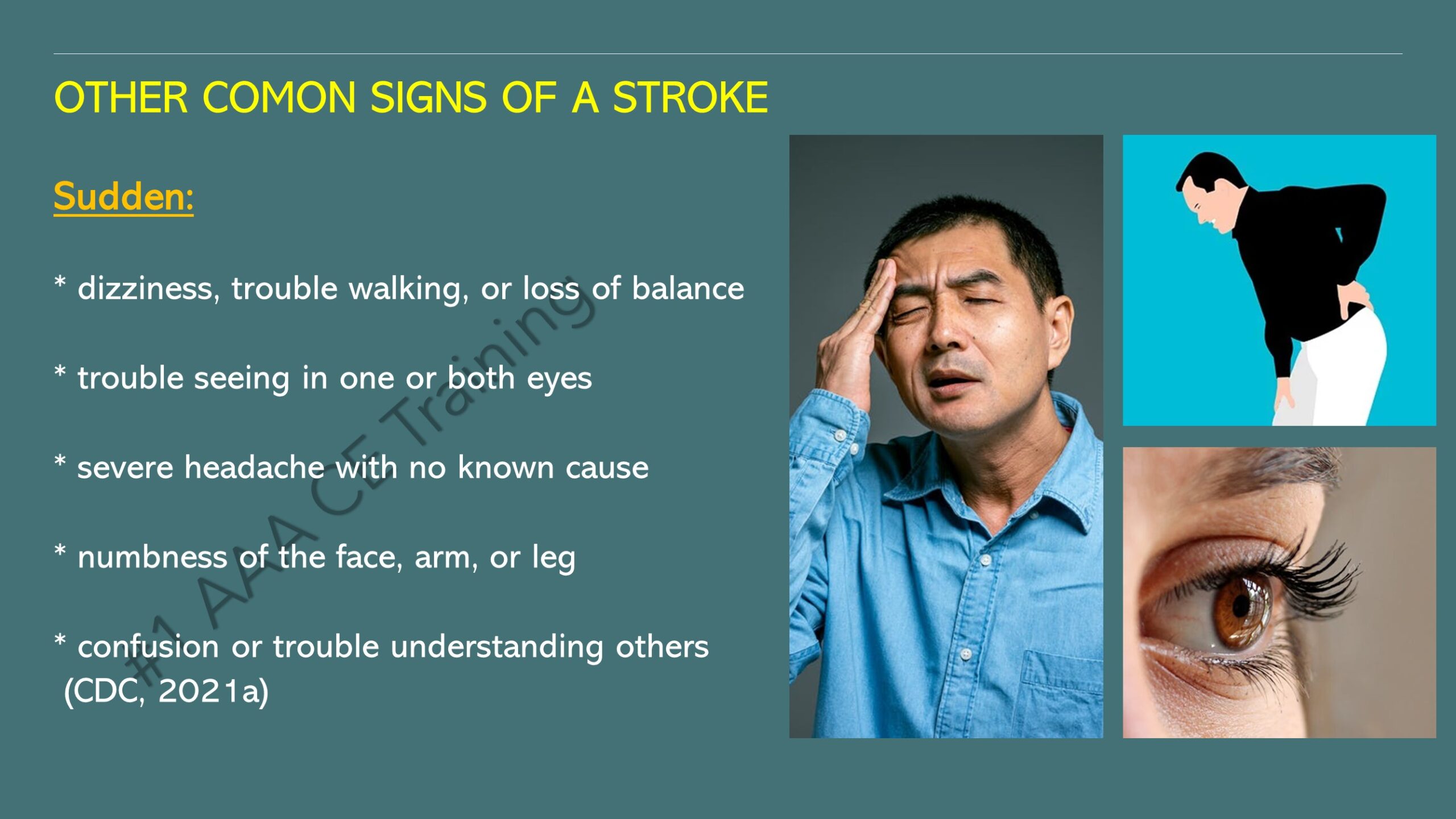 OTHER COMON SIGNS OF A STROKE

Sudden:

* dizziness, trouble walking, or loss of balance

* trouble seeing in one or both eyes

* severe headache with no known cause

* numbness of the face, arm, or leg

* confusion or trouble understanding others (CDC, 2021a)

#1 AAA CE Training